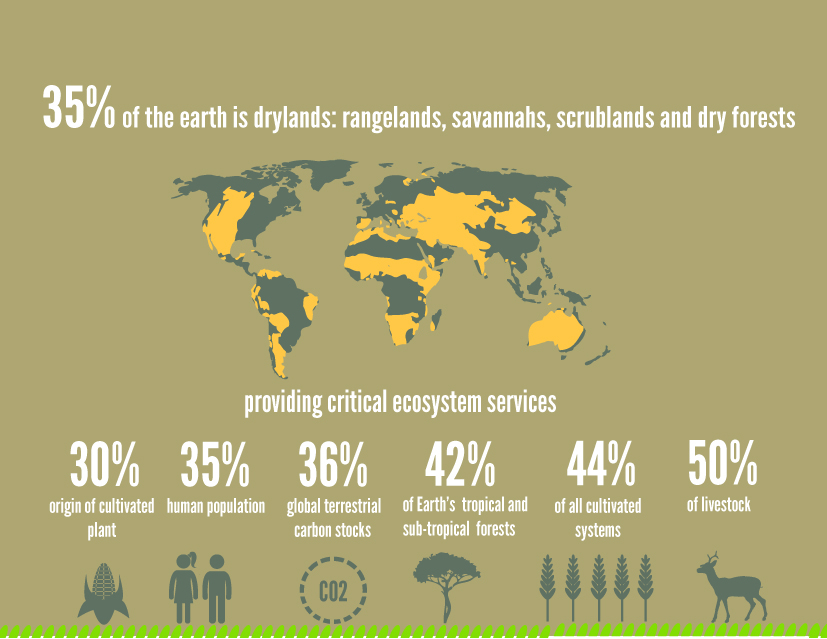 35% of the earth is drylands: rangelands, savannahs, scrublands and dry forests

providing critical ecosystem services

30%
origin of cultivated plant

35%
human population

36%
global terrestrial carbon stocks

42%
of Earth's tropical and sub-tropical forests

44%
of all cultivated systems

50%
of livestock

CO2